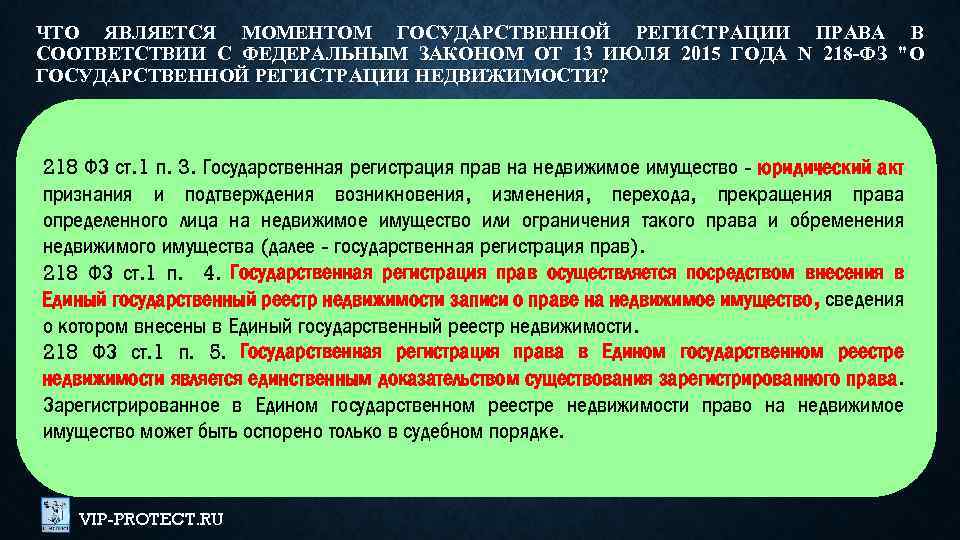 ЧТО ЯВЛЯЕТСЯ МОМЕНТОМ ГОСУДАРСТВЕННОЙ РЕГИСТРАЦИИ ПРАВА В СООТВЕТСТВИИ С ФЕДЕРАЛЬНЫМ ЗАКОНОМ ОТ 13 ИЮЛЯ 2015 ГОДА N 218-ФЗ "О ГОСУДАРСТВЕННОЙ РЕГИСТРАЦИИ НЕДВИЖИМОСТИ?

218 ФЗ ст.1 п. 3. Государственная регистрация прав на недвижимое имущество - юридический акт признания и подтверждения возникновения, изменения, перехода, прекращения права определенного лица на недвижимое имущество или ограничения такого права и обременения недвижимого имущества (далее - государственная регистрация прав).
218 ФЗ ст.1 п. 4. Государственная регистрация прав осуществляется посредством внесения в Единый государственный реестр недвижимости записи о праве на недвижимое имущество, сведения о котором внесены в Единый государственный реестр недвижимости.
218 ФЗ ст.1 п. 5. Государственная регистрация права в Едином государственном реестре недвижимости является единственным доказательством существования зарегистрированного права. Зарегистрированное в Едином государственном реестре недвижимости право на недвижимое имущество может быть оспорено только в судебном порядке.

VIP-PROTECT.RU